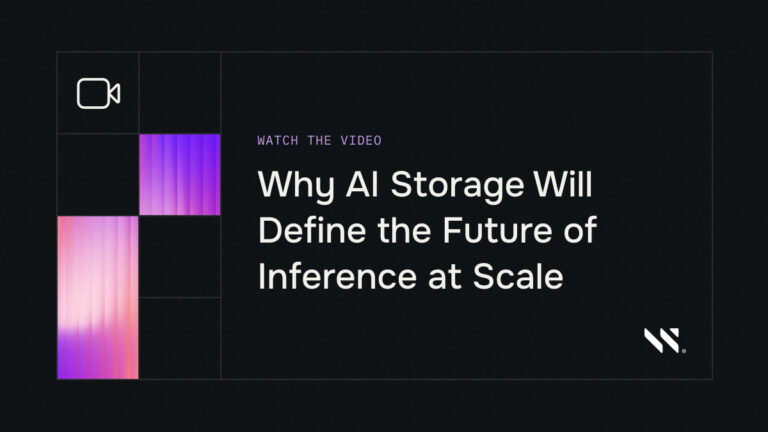 WATCH THE VIDEO

Why AI Storage Will Define the Future of Inference at Scale